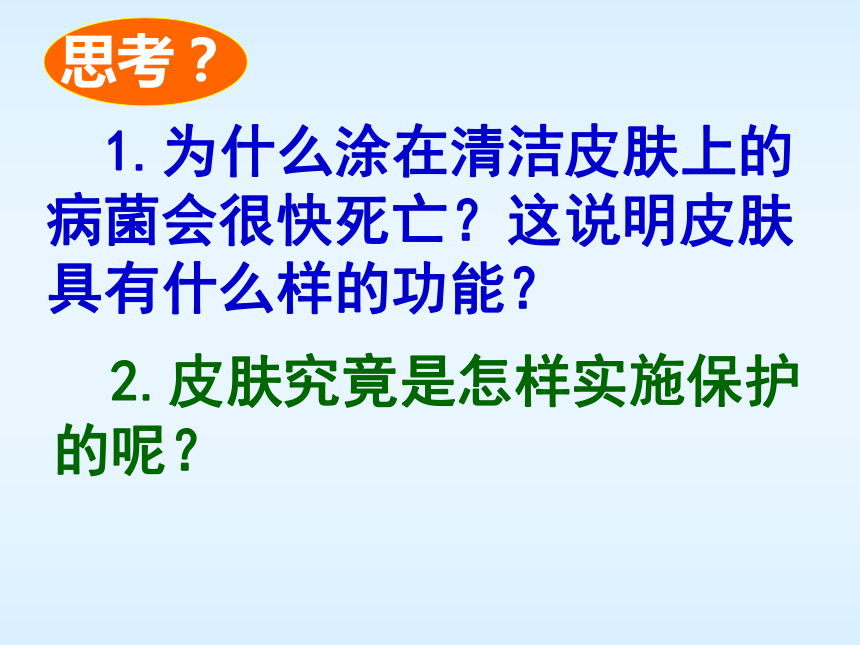 思考？

1. 为什么涂在清洁皮肤上的病菌会很快死亡？这说明皮肤具有什么样的功能？

2. 皮肤究竟是怎样实施保护的呢？